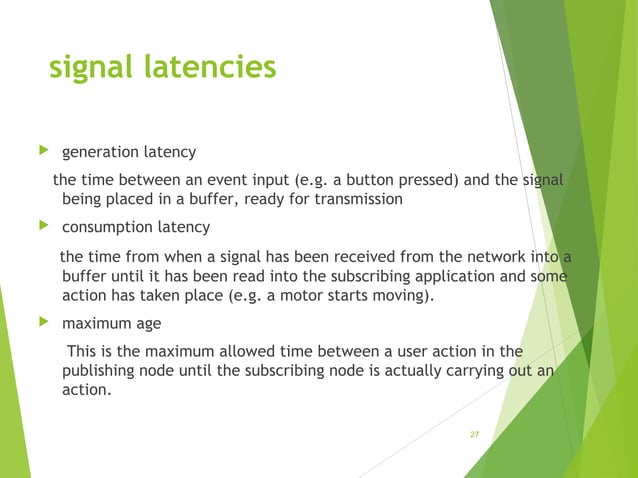 signal latencies

generation latency

the time between an event input (e.g. a button pressed) and the signal being placed in a buffer, ready for transmission

consumption latency

the time from when a signal has been received from the network into a buffer until it has been read into the subscribing application and some action has taken place (e.g. a motor starts moving).

maximum age

This is the maximum allowed time between a user action in the publishing node until the subscribing node is actually carrying out an action.

27